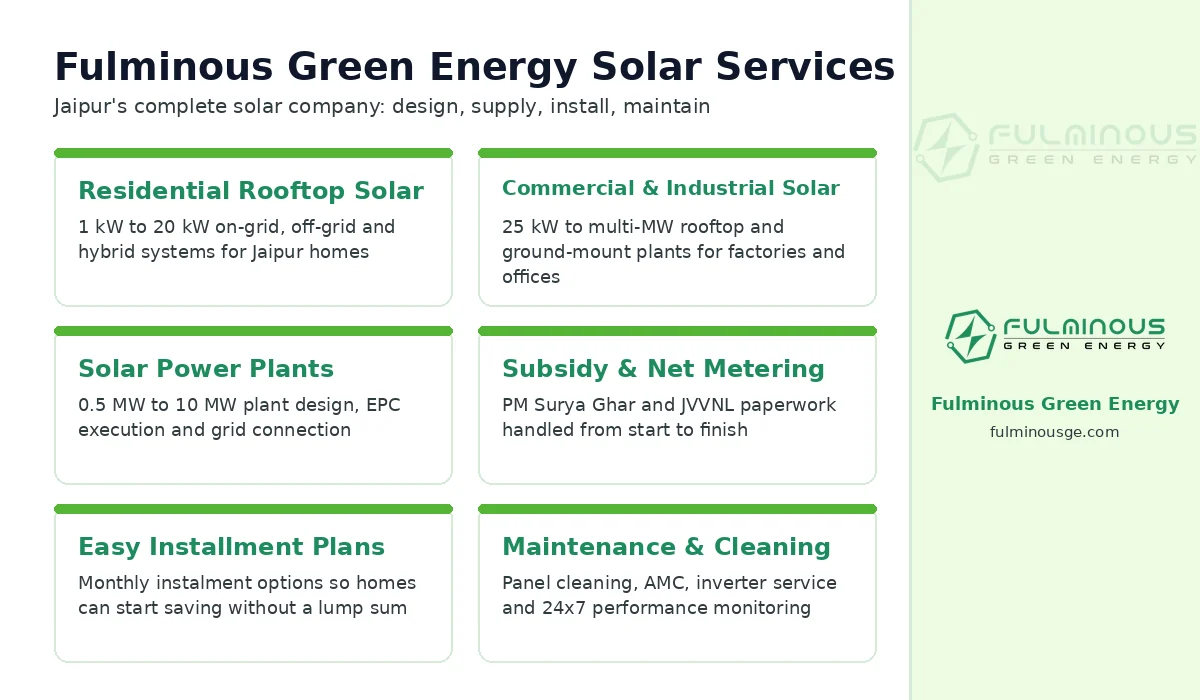 Fulminous Green Energy Solar Services
Jaipur's complete solar company: design, supply, install, maintain

Residential Rooftop Solar
1 kW to 20 kW on-grid, off-grid and hybrid systems for Jaipur homes

Commercial & Industrial Solar
25 kW to multi-MW rooftop and ground-mount plants for factories and offices

Solar Power Plants
0.5 MW to 10 MW plant design, EPC execution and grid connection

Subsidy & Net Metering
PM Surya Ghar and JVVNL paperwork handled from start to finish

Easy Installment Plans
Monthly instalment options so homes can start saving without a lump sum

Maintenance & Cleaning
Panel cleaning, AMC, inverter service and 24x7 performance monitoring

FULMINOUS
GREEN ENERGY

FULMINOUS
GREEN ENERGY

Fulminous Green Energy
fulminousge.com